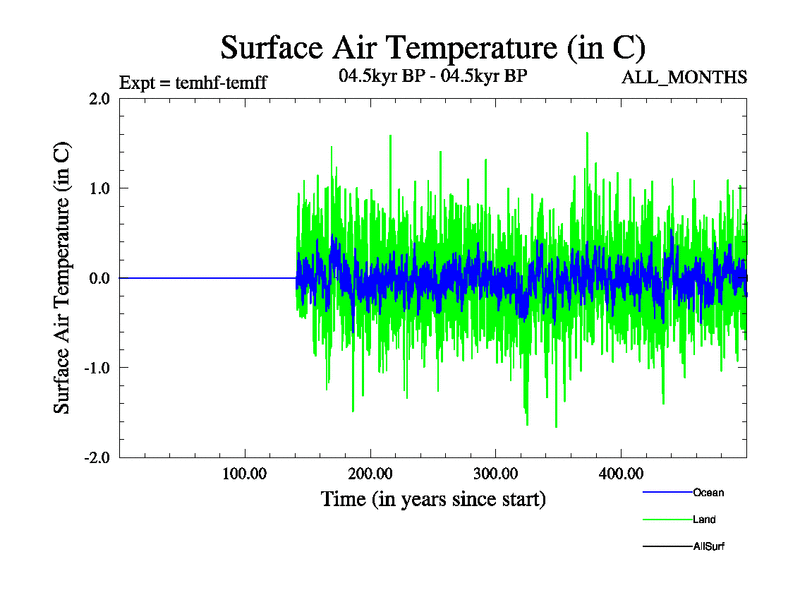 Surface Air Temperature (in C)

Expt = temhf-temff

04.5kyr BP - 04.5kyr BP

ALL_MONTHS

Surface Air Temperature (in C)

2.0
1.0
0.0
-1.0
-2.0

100.00
200.00
300.00
400.00

Time (in years since start)

Ocean
Land
AllSurf